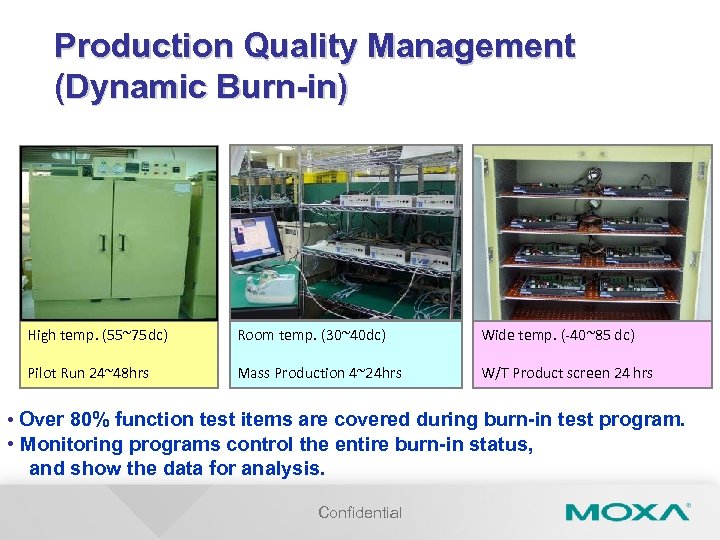 Production Quality Management (Dynamic Burn-in)

High temp. (55~75dc)

Pilot Run 24~48hrs

Room temp. (30~40dc)

Mass Production 4~24hrs

Wide temp. (-40~85 dc)

W/T Product screen 24 hrs

• Over 80% function test items are covered during burn-in test program.
• Monitoring programs control the entire burn-in status, and show the data for analysis.

Confidential

MOXA®